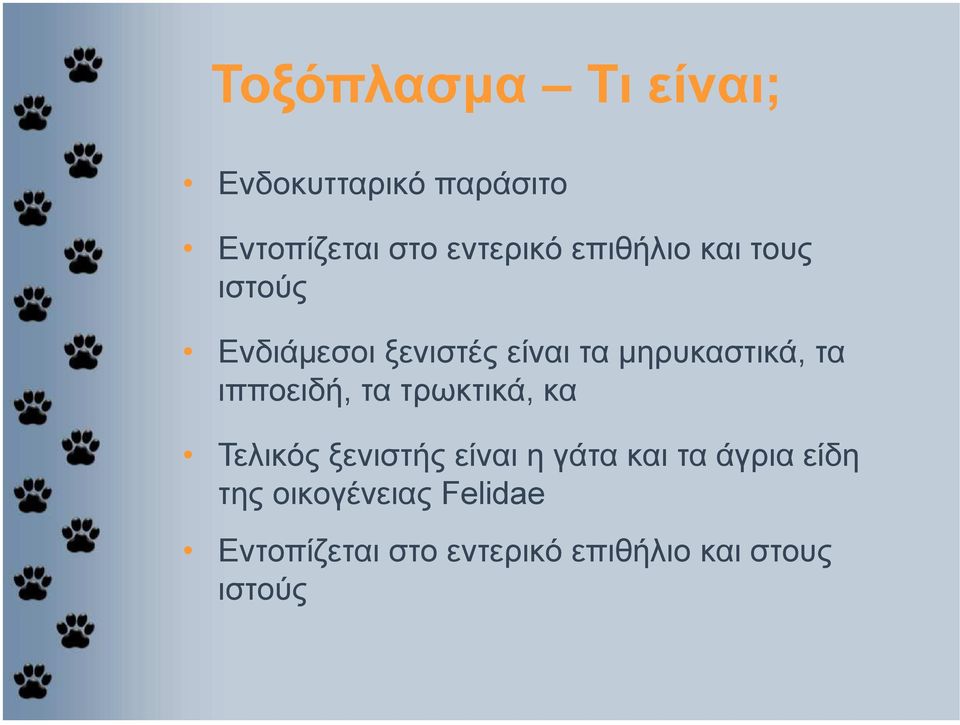 Τοξόπλασμα – Τι είναι;

• Ενδοκυτταρικό παράσιτο

• Εντοπίζεται στο εντερικό επιθήλιο και τους ιστούς

• Ενδιάμεσοι ξενιστές είναι τα μηρυκαστικά, τα ιπποειδή, τα τρωκτικά, κα

• Τελικός ξενιστής είναι η γάτα και τα άγρια είδη της οικογένειας Felidae

• Εντοπίζεται στο εντερικό επιθήλιο και στους ιστούς